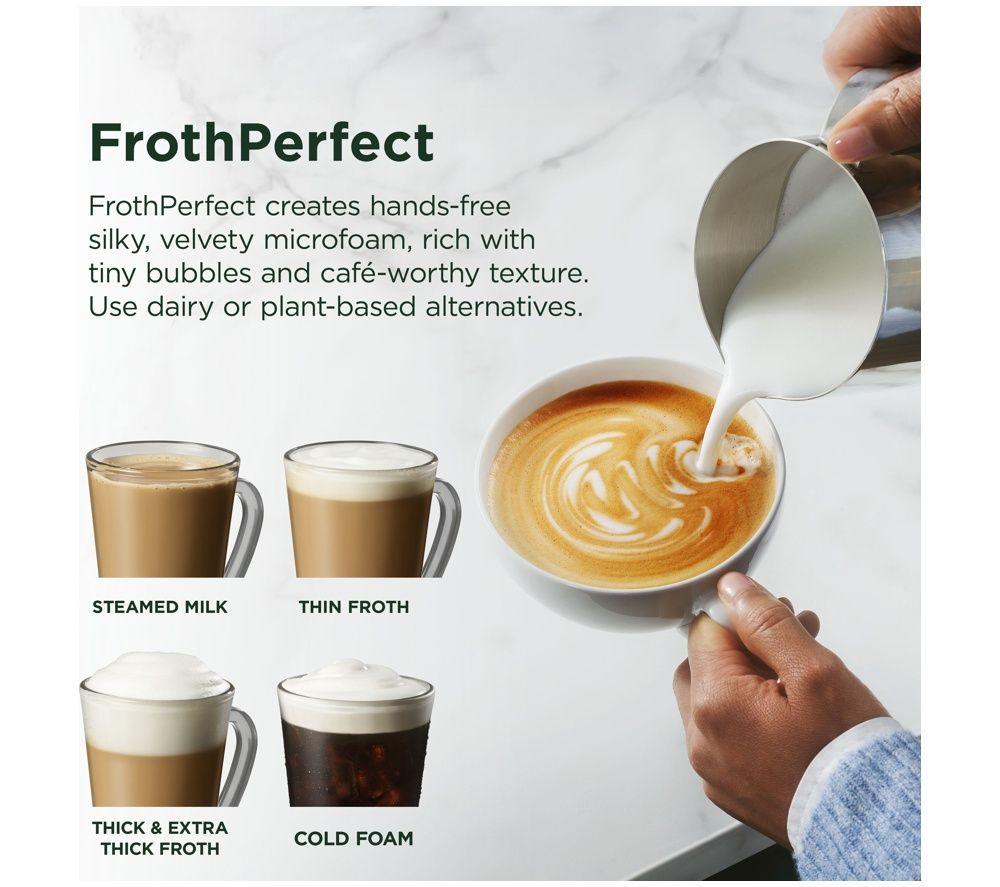 FrothPerfect

FrothPerfect creates hands-free silky, velvety microfoam, rich with tiny bubbles and café-worthy texture. Use dairy or plant-based alternatives.

STEAMED MILK

THIN FROTH

THICK & EXTRA THICK FROTH

COLD FOAM